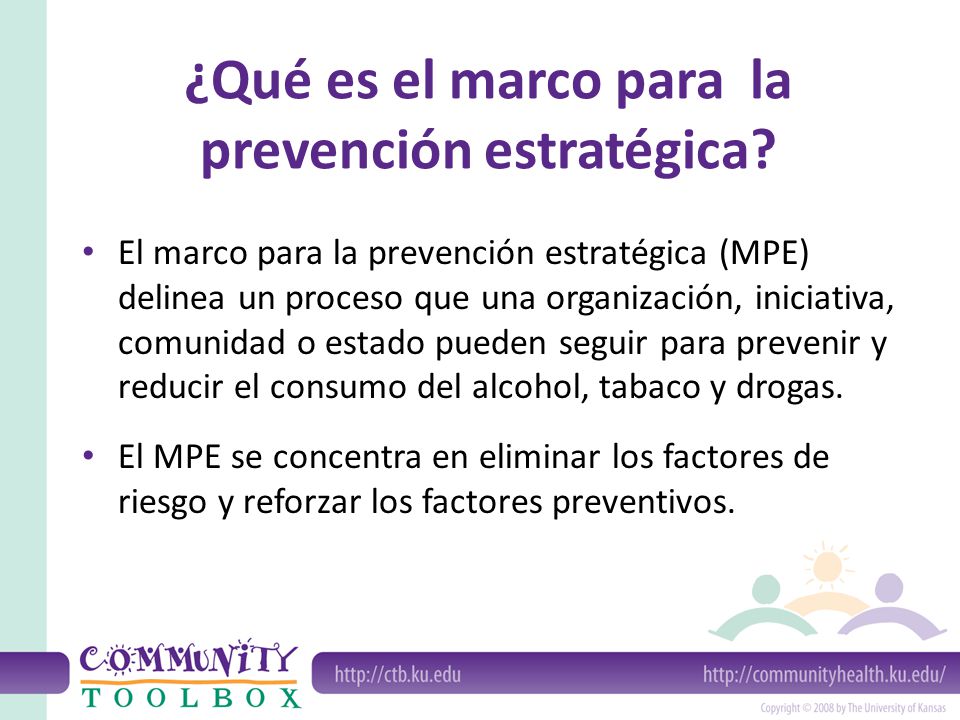 ¿Qué es el marco para la prevención estratégica?

• El marco para la prevención estratégica (MPE) delinea un proceso que una organización, iniciativa, comunidad o estado pueden seguir para prevenir y reducir el consumo del alcohol, tabaco y drogas.

• El MPE se concentra en eliminar los factores de riesgo y reforzar los factores preventivos.

COMMUNITY TOOLBOX

http://ctb.ku.edu

http://communityhealth.ku.edu/

Copyright © 2008 by The University of Kansas